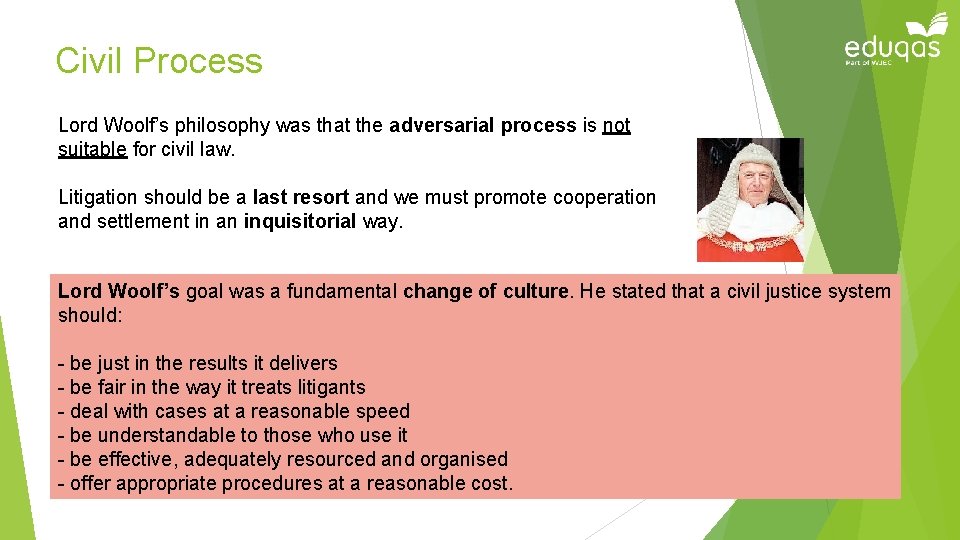 Civil Process

eduqas
Part of WJEC

Lord Woolf's philosophy was that the adversarial process is not suitable for civil law.

Litigation should be a last resort and we must promote cooperation and settlement in an inquisitorial way.

Lord Woolf's goal was a fundamental change of culture. He stated that a civil justice system should:

- be just in the results it delivers
- be fair in the way it treats litigants
- deal with cases at a reasonable speed
- be understandable to those who use it
- be effective, adequately resourced and organised
- offer appropriate procedures at a reasonable cost.